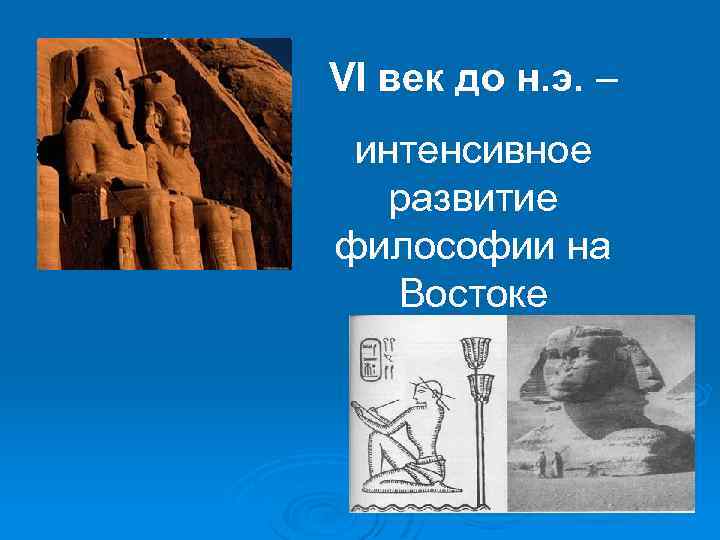 VI век до н.э. –

интенсивное развитие философии на Востоке